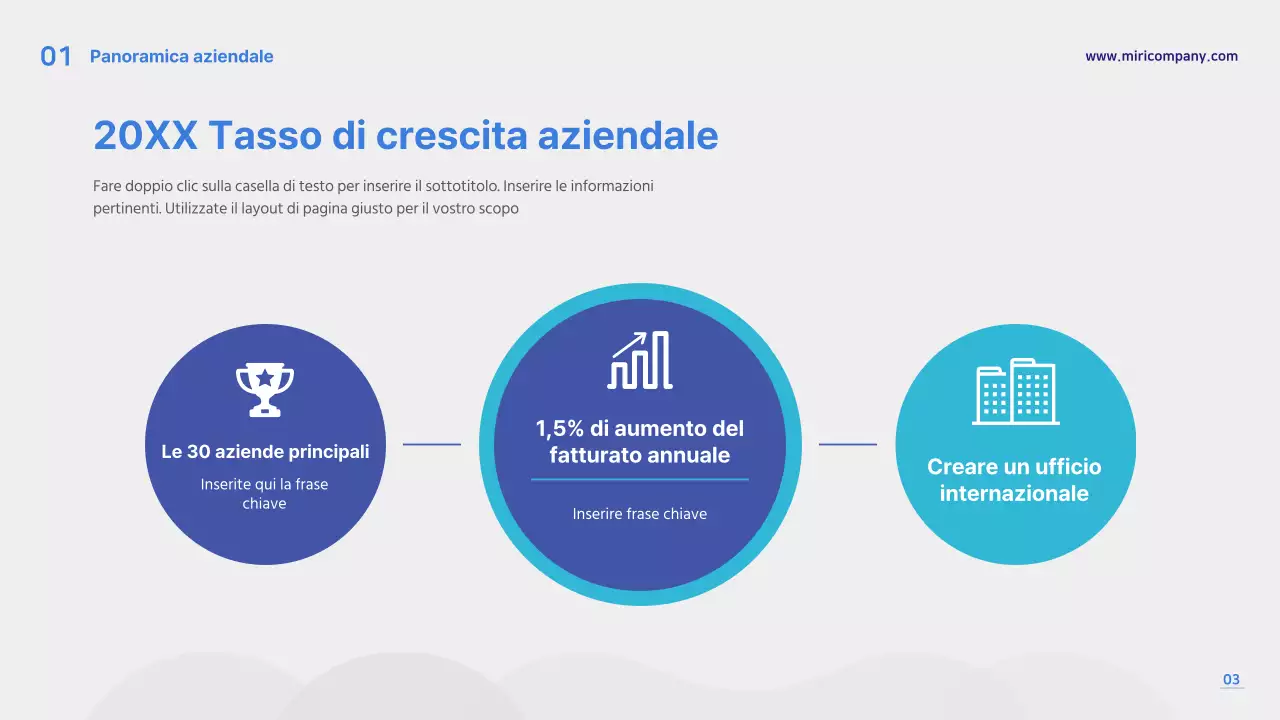 01 Panoramica aziendale

www.miricompany.com

20XX Tasso di crescita aziendale

Fare doppio clic sulla casella di testo per inserire il sottotitolo. Inserire le informazioni pertinenti. Utilizzate il layout di pagina giusto per il vostro scopo

Le 30 aziende principali

Inserite qui la frase chiave

1,5% di aumento del fatturato annuale

Inserire frase chiave

Creare un ufficio internazionale

03